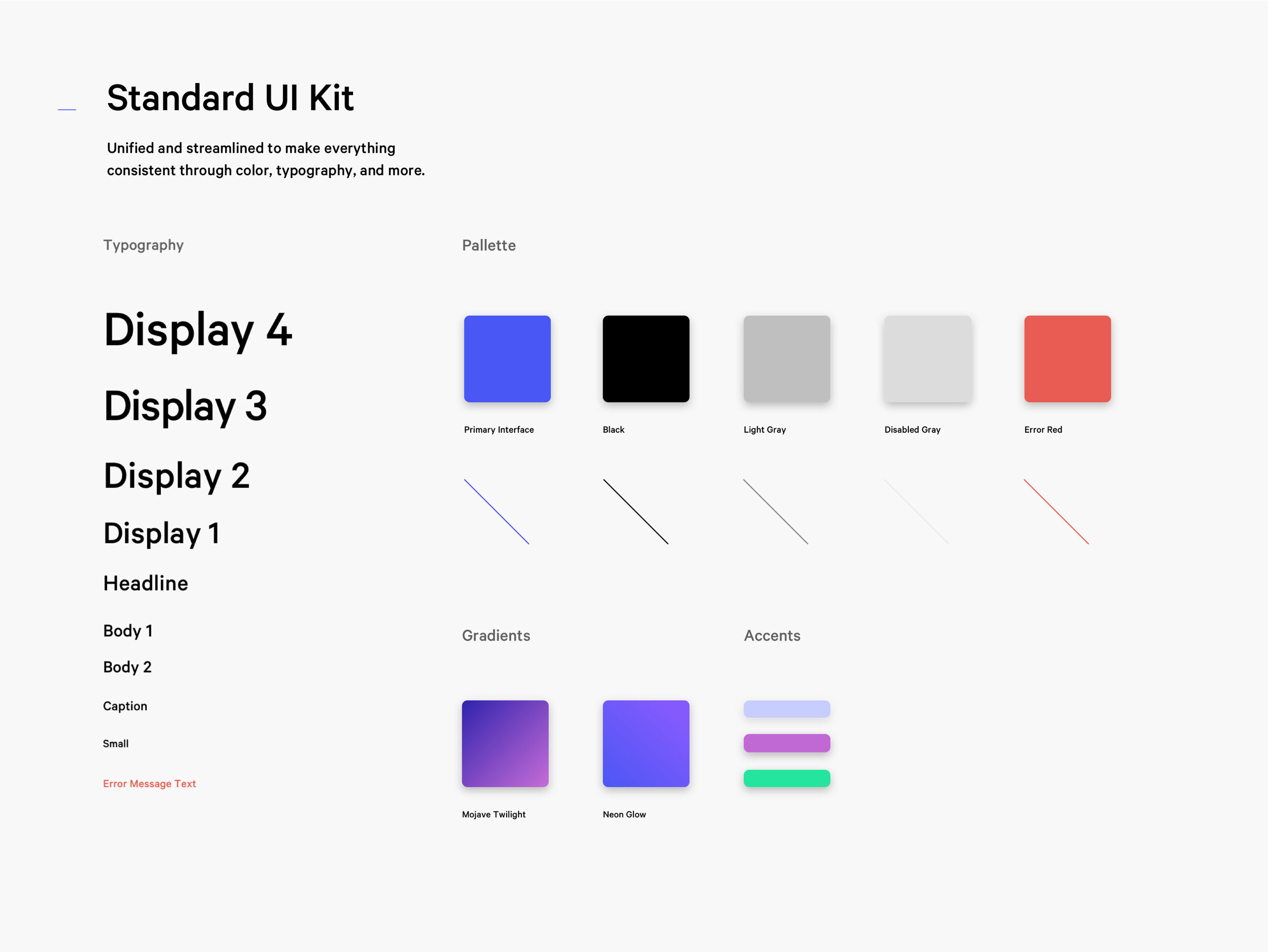 Standard UI Kit

Unified and streamlined to make everything consistent through color, typography, and more.

Typography

Display 4

Display 3

Display 2

Display 1

Headline

Body 1

Body 2

Caption

Small

Error Message Text

Pallette

Primary Interface

Black

Light Gray

Disabled Gray

Error Red

Gradients

Mojave Twilight

Neon Glow

Accents